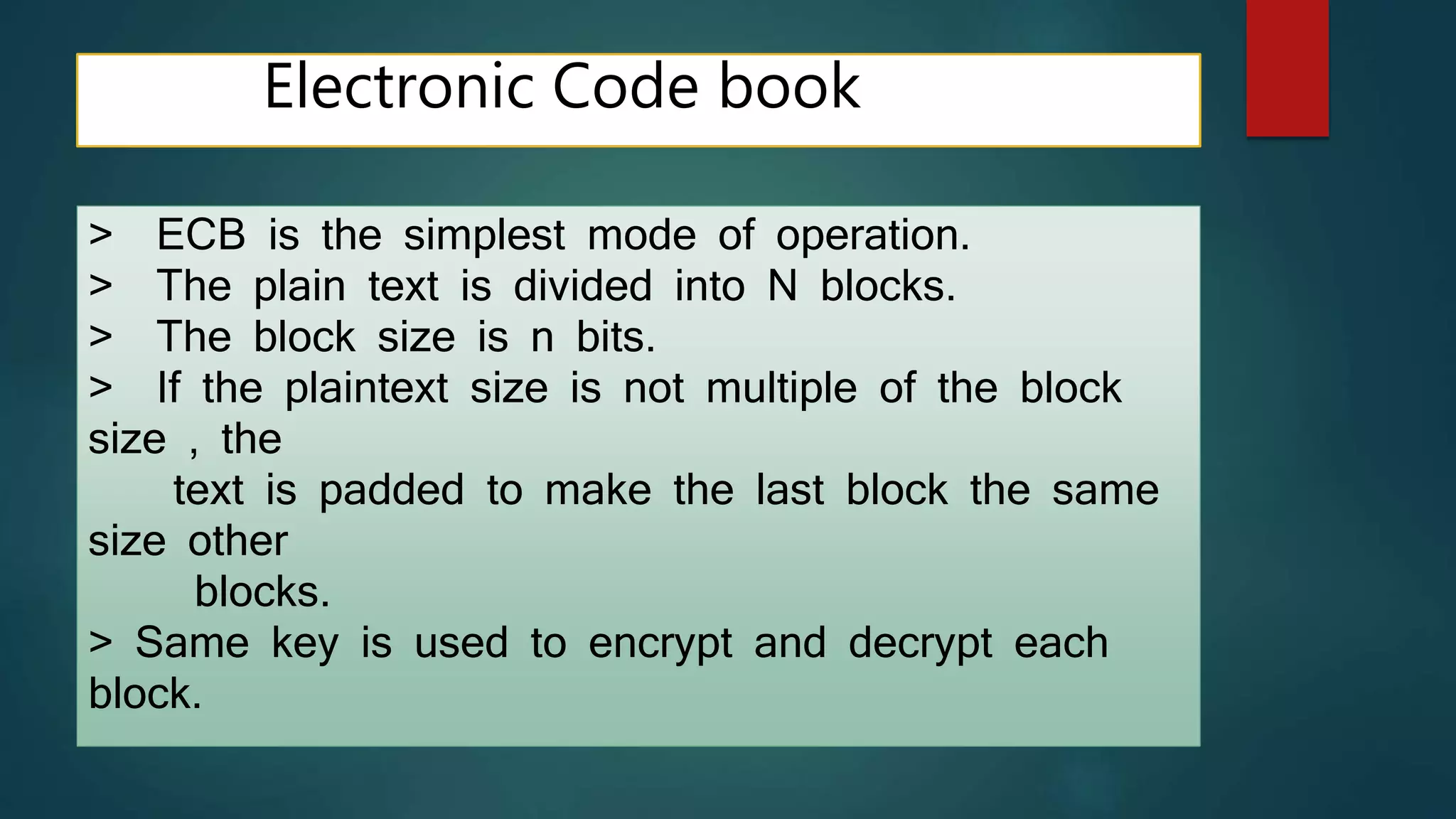 Electronic Code book

> ECB is the simplest mode of operation.
> The plain text is divided into N blocks.
> The block size is n bits.
> If the plaintext size is not multiple of the block size , the text is padded to make the last block the same size other blocks.
> Same key is used to encrypt and decrypt each block.